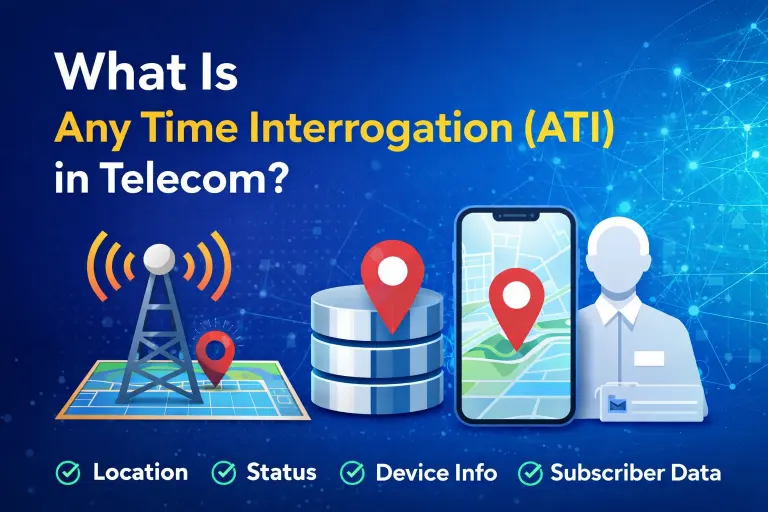 What Is
Any Time Interrogation (ATI)
in Telecom?

Location Status Device Info Subscriber Data